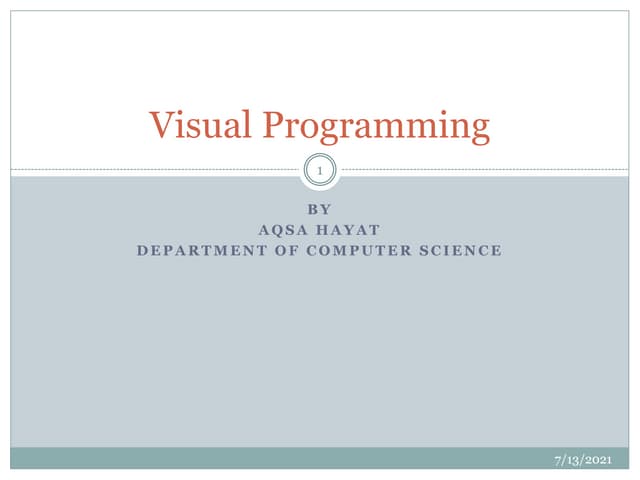 Visual Programming

1

BY
AQSA HAYAT
DEPARTMENT OF COMPUTER SCIENCE

7/13/2021